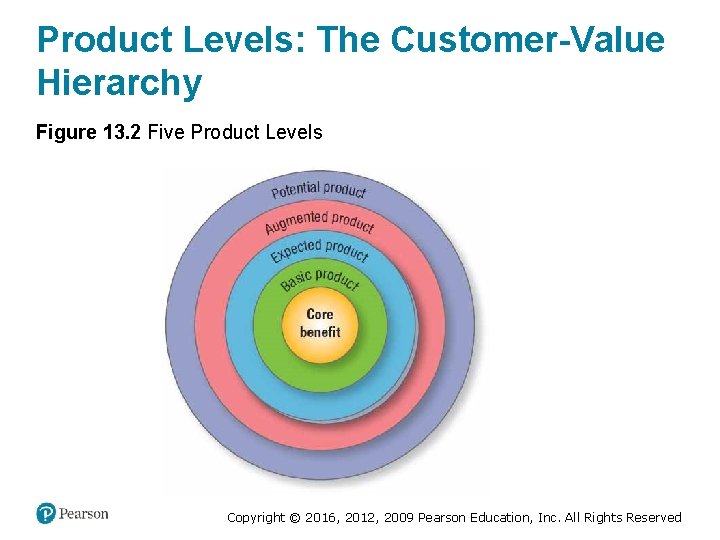 Product Levels: The Customer-Value Hierarchy

Figure 13.2 Five Product Levels

Potential product
Augmented product
Expected product
Basic product
Core benefit

Pearson

Copyright © 2016, 2012, 2009 Pearson Education, Inc. All Rights Reserved